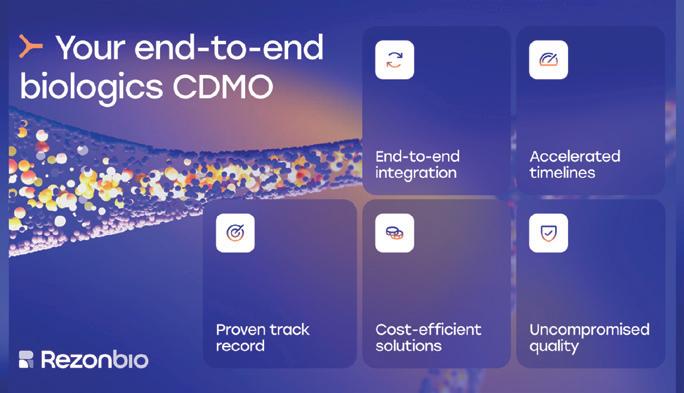 Your end-to-end biologics CDMO

End-to-end integration

Accelerated timelines

Proven track record

Cost-efficient solutions

Uncompromised quality

Rezonbio